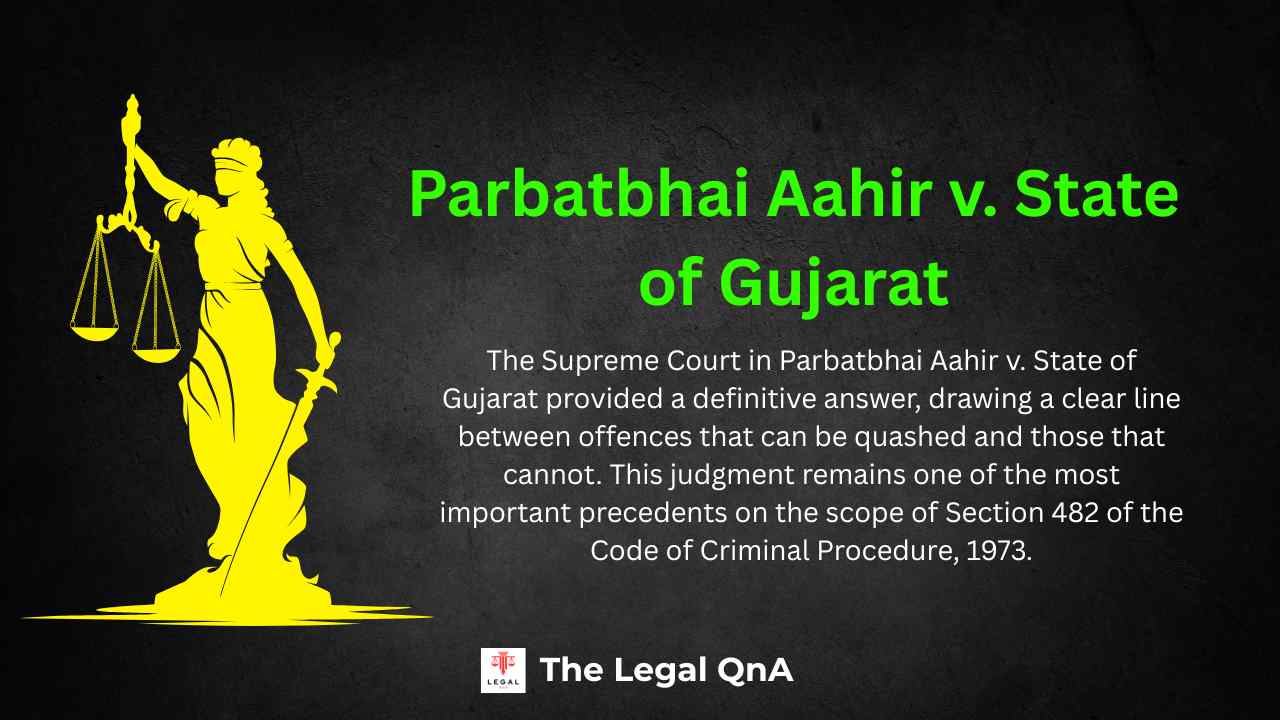 Parbatbhai Aahir v. State of Gujarat

The Supreme Court in Parbatbhai Aahir v. State of Gujarat provided a definitive answer, drawing a clear line between offences that can be quashed and those that cannot. This judgment remains one of the most important precedents on the scope of Section 482 of the Code of Criminal Procedure, 1973.

LEGAL

The Legal QnA